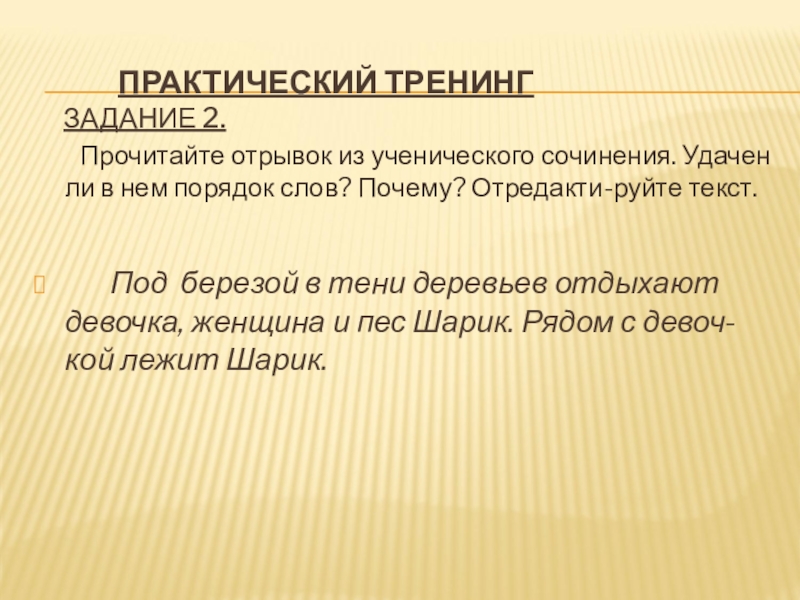 ПРАКТИЧЕСКИЙ ТРЕНИНГ
ЗАДАНИЕ 2.

Прочитайте отрывок из ученического сочинения. Удачен ли в нем порядок слов? Почему? Отредакти-руйте текст.

Под березой в тени деревьев отдыхают девочка, женщина и пес Шарик. Рядом с девочкой лежит Шарик.